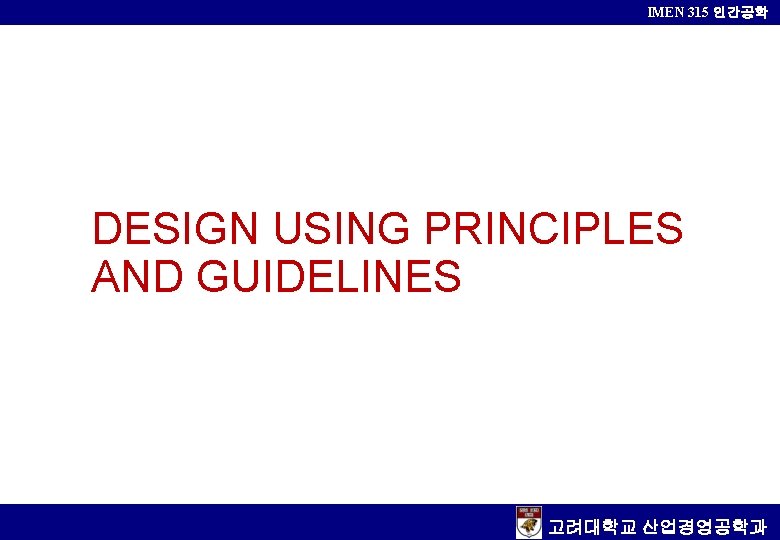 IMEN 315 인간공학

DESIGN USING PRINCIPLES AND GUIDELINES

고려대학교 산업경영공학과